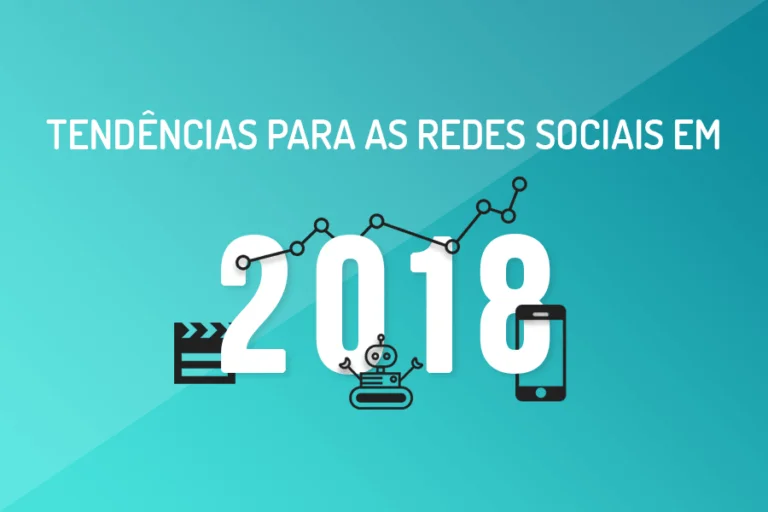 TENDÊNCIAS PARA AS REDES SOCIAIS EM

2018